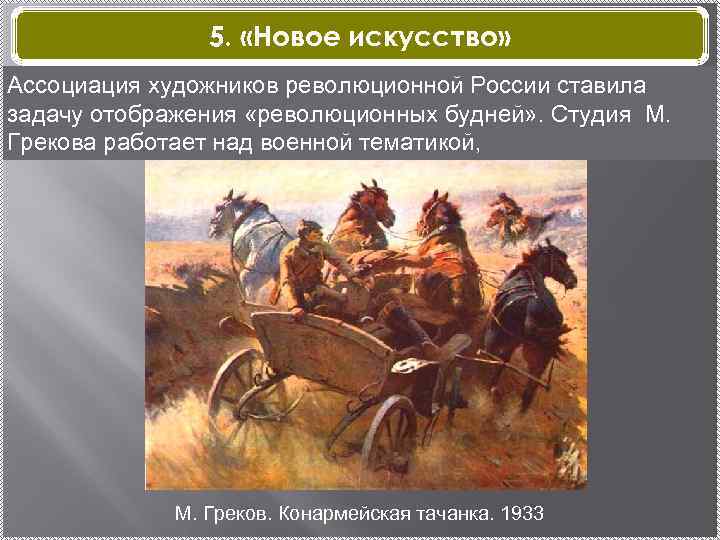 5. «Новое искусство»

Ассоциация художников революционной России ставила задачу отображения «революционных будней». Студия М. Грекова работает над военной тематикой,

М. Греков. Конармейская тачанка. 1933